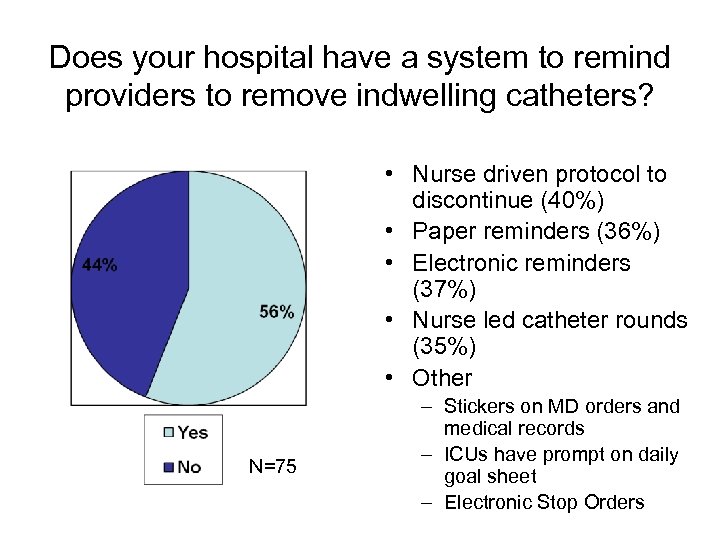 Does your hospital have a system to remind providers to remove indwelling catheters?

44%

56%

Yes

No

N=75

• Nurse driven protocol to discontinue (40%)
• Paper reminders (36%)
• Electronic reminders (37%)
• Nurse led catheter rounds (35%)
• Other
  – Stickers on MD orders and medical records
  – ICUs have prompt on daily goal sheet
  – Electronic Stop Orders